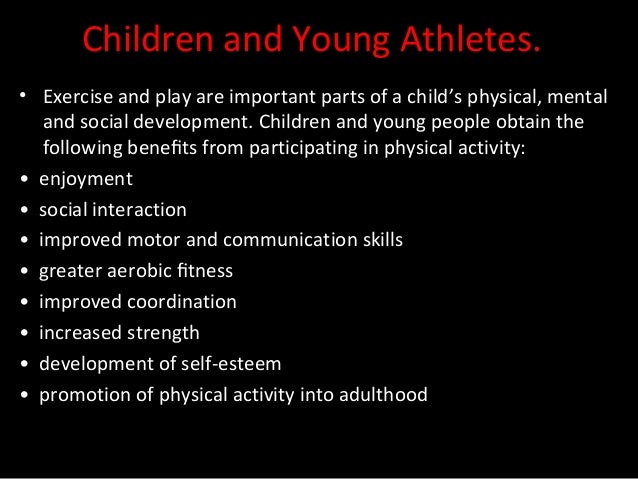 Children and Young Athletes.

• Exercise and play are important parts of a child’s physical, mental and social development. Children and young people obtain the following benefits from participating in physical activity:
• enjoyment
• social interaction
• improved motor and communication skills
• greater aerobic fitness
• improved coordination
• increased strength
• development of self-esteem
• promotion of physical activity into adulthood